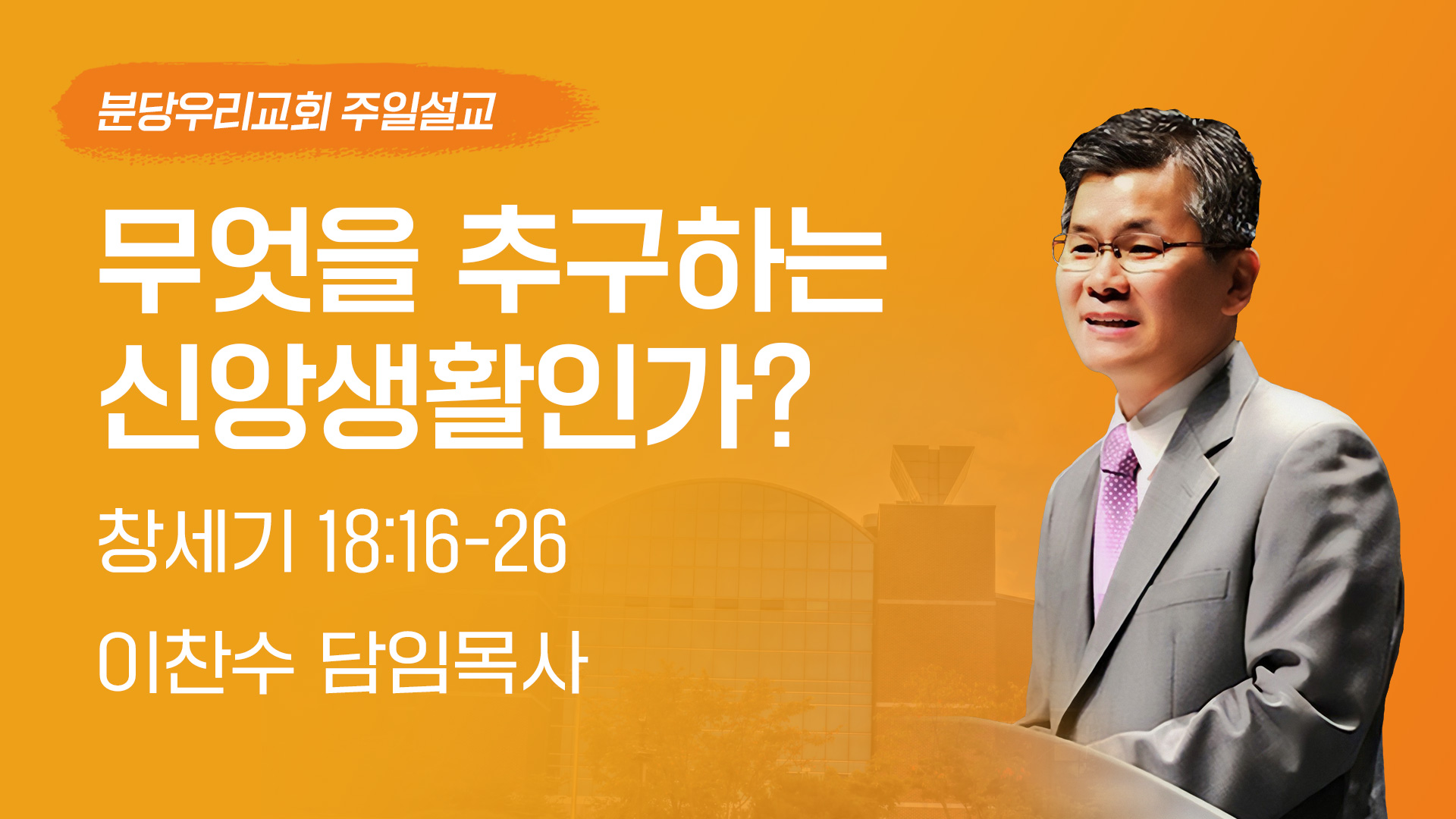 분당우리교회 주일설교

무엇을 추구하는 신앙생활인가?

창세기 18:16-26

이찬수 담임목사